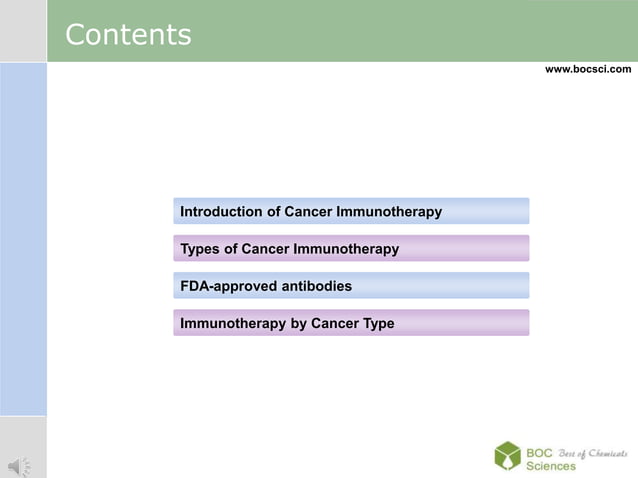 Contents

www.bocsci.com

Introduction of Cancer Immunotherapy

Types of Cancer Immunotherapy

FDA-approved antibodies

Immunotherapy by Cancer Type

BOC Sciences Best of Chemicals